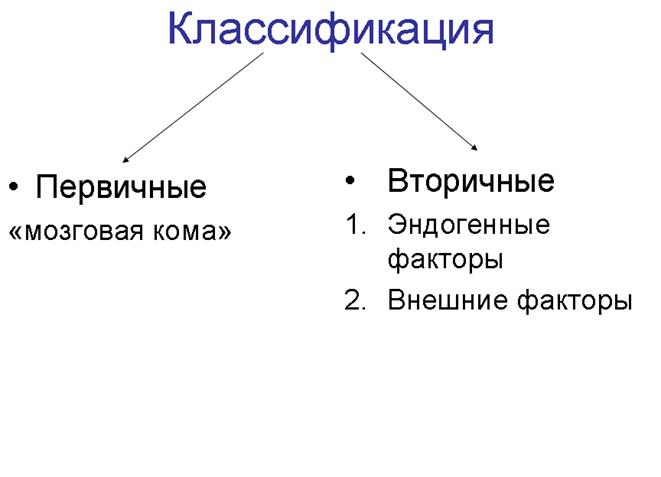 Классификация

• Первичные

«мозговая кома»

• Вторичные

1. Эндогенные факторы
2. Внешние факторы